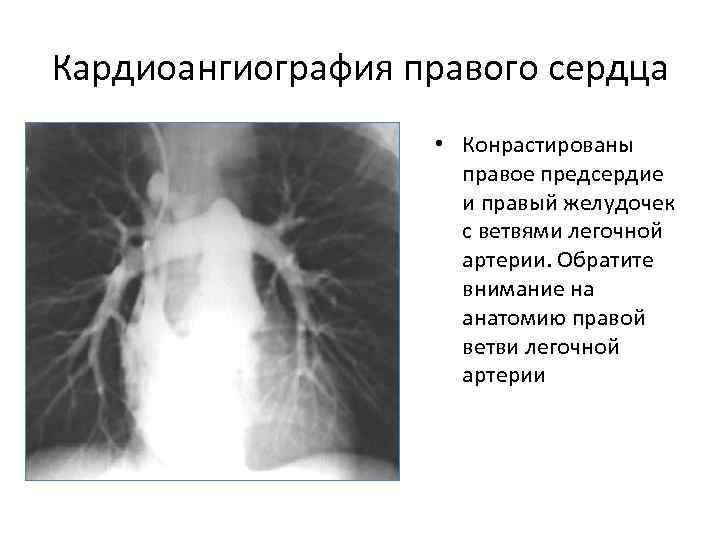 Кардиоангиография правого сердца

• Конрастированы правое предсердие и правый желудочек с ветвями легочной артерии. Обратите внимание на анатомию правой ветви легочной артерии